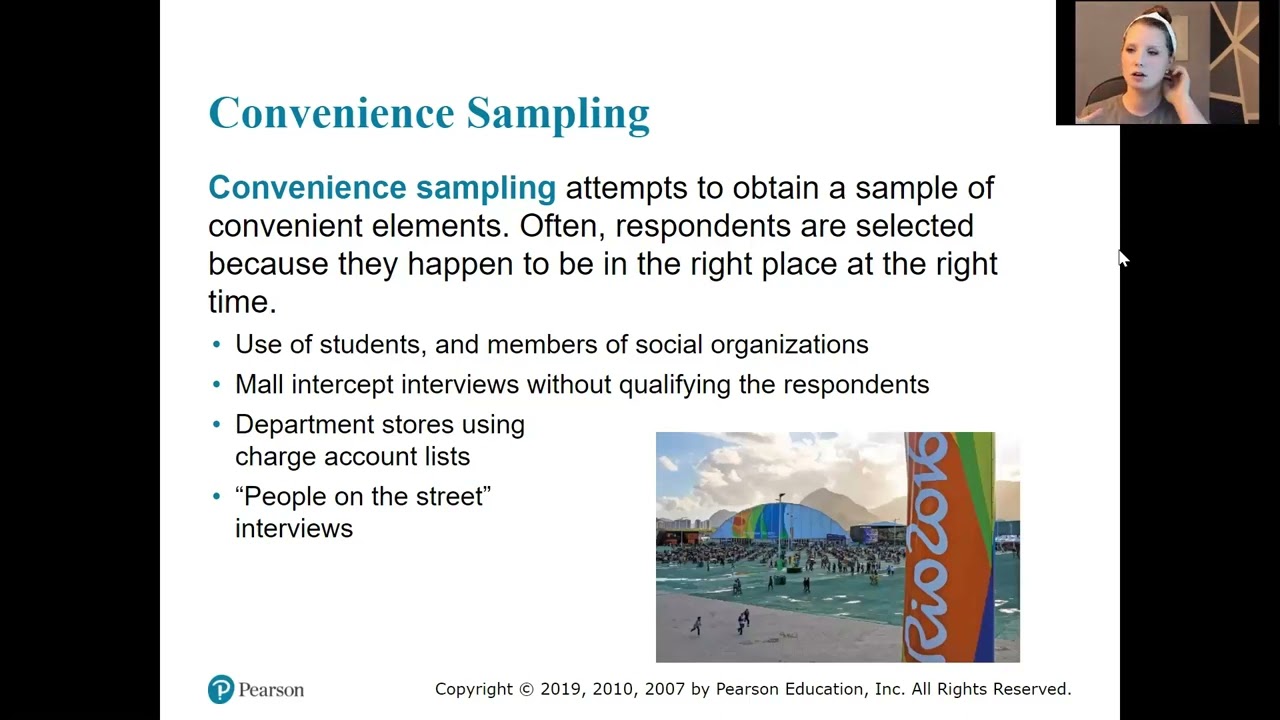 Convenience Sampling

Convenience sampling attempts to obtain a sample of convenient elements. Often, respondents are selected because they happen to be in the right place at the right time.

• Use of students, and members of social organizations
• Mall intercept interviews without qualifying the respondents
• Department stores using charge account lists
• "People on the street" interviews

Rio2016

Pearson

Copyright © 2019, 2010, 2007 by Pearson Education, Inc. All Rights Reserved.